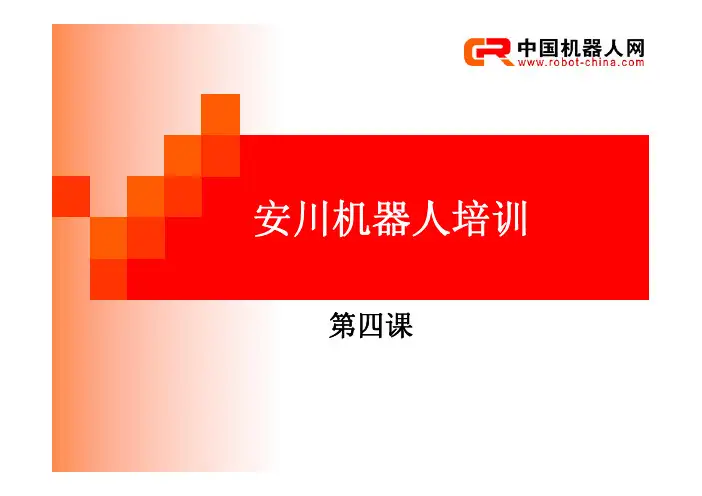 CR 中国机器人网
www.robot-china.com

安川机器人培训

第四课